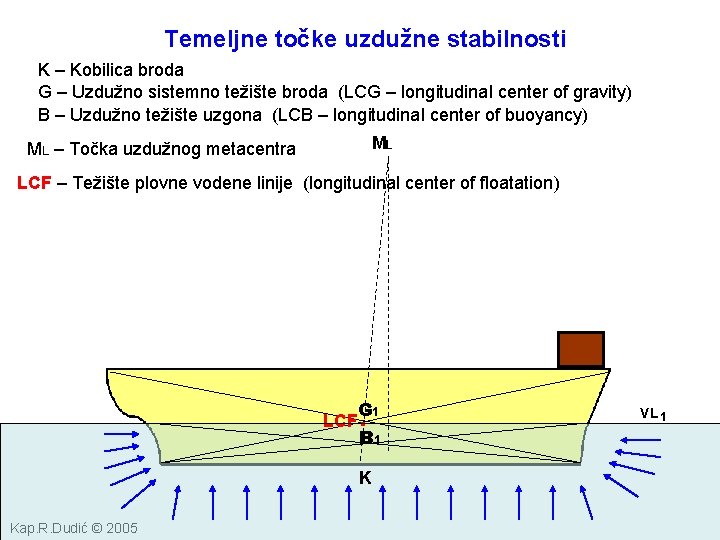 Temeljne točke uzdužne stabilnosti

K – Kobilica broda
G – Uzdužno sistemno težište broda (LCG – longitudinal center of gravity)
B – Uzdužno težište uzgona (LCB – longitudinal center of buoyancy)

$M_L$ – Točka uzdužnog metacentra

LCF – Težište plovne vodene linije (longitudinal center of floatation)

$M_L$

$G_1$

LCF

$B_1$

K

$VL_1$

Kap.R.Dudić © 2005